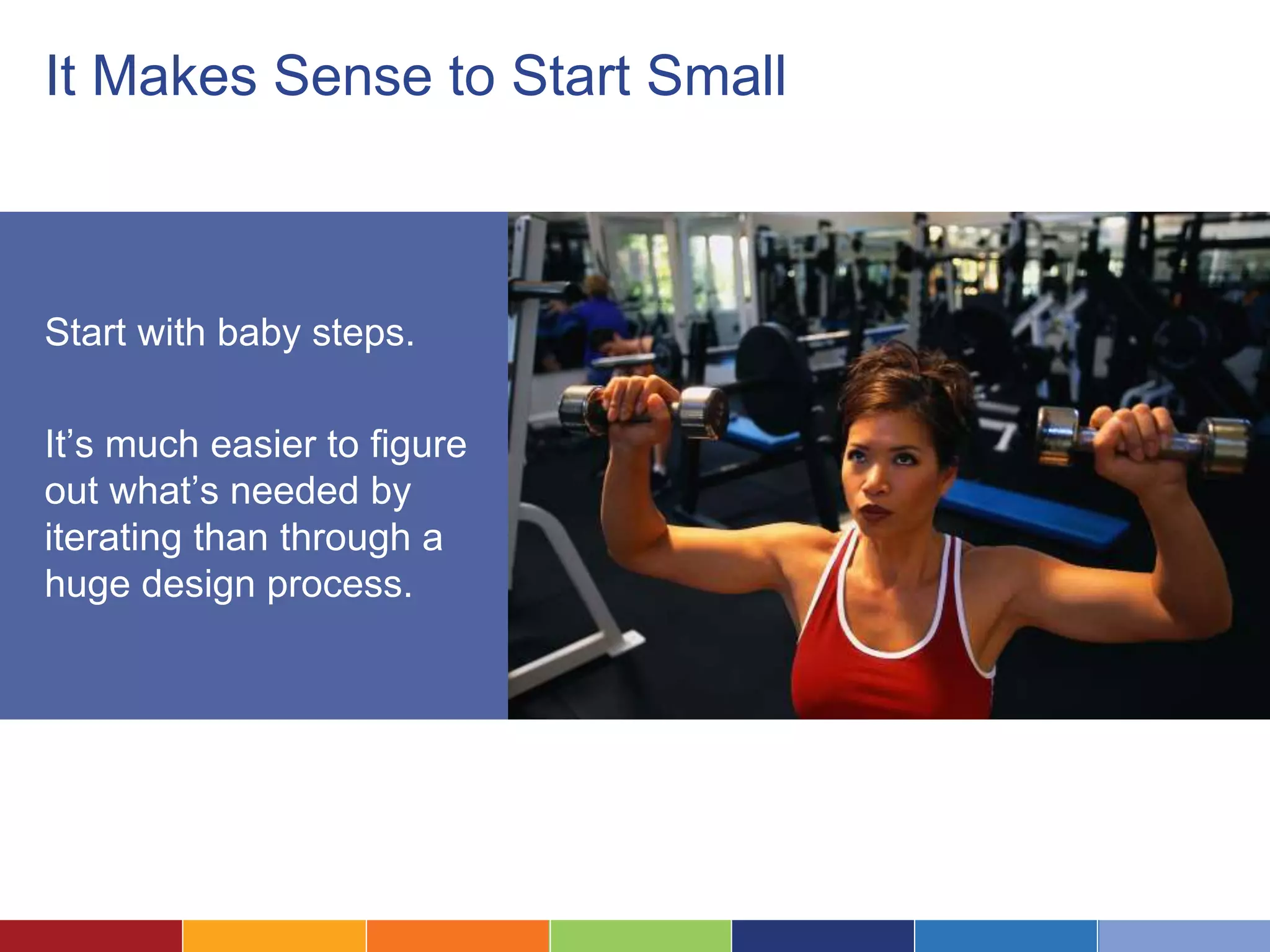 It Makes Sense to Start Small

Start with baby steps.

It’s much easier to figure out what’s needed by iterating than through a huge design process.